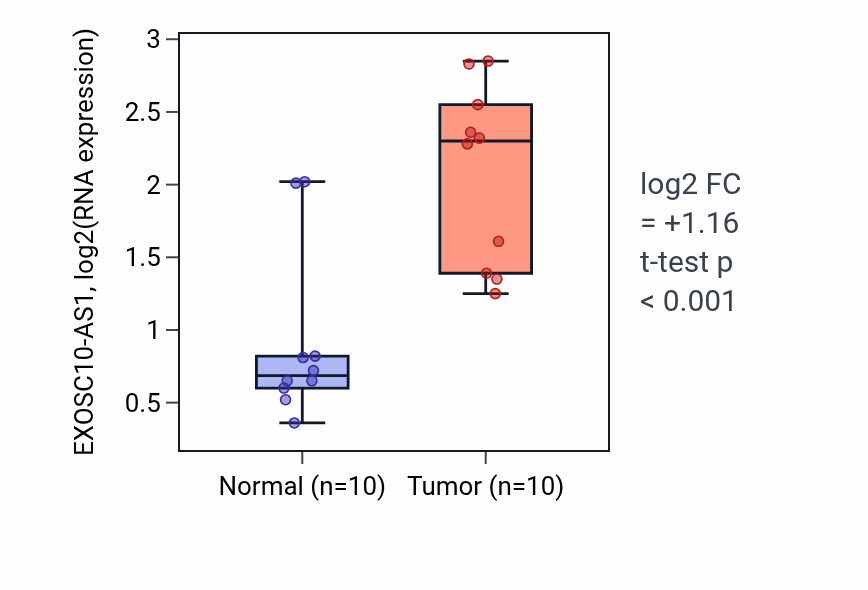 EXOSC10-AS1, log2(RNA expression)

3
2.5
2
1.5
1
0.5

Normal (n=10)
Tumor (n=10)

log2 FC
= +1.16
t-test p
< 0.001